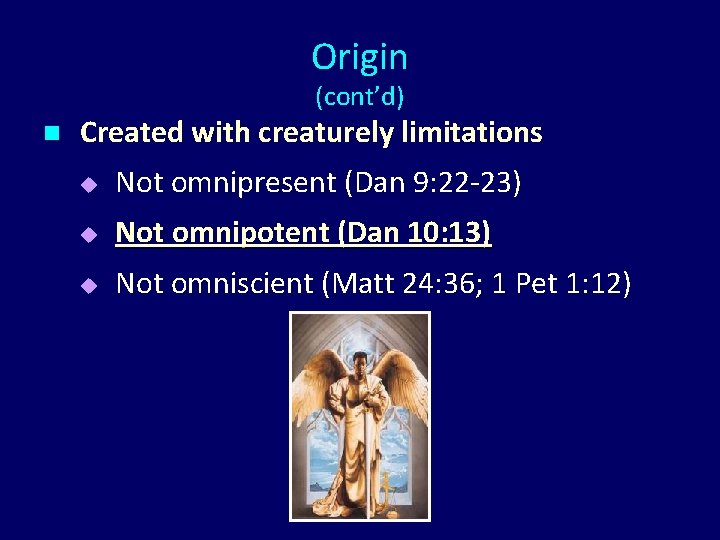 Origin
(cont'd)

Created with creaturely limitations

Not omnipresent (Dan 9:22-23)

Not omnipotent (Dan 10:13)

Not omniscient (Matt 24:36; 1 Pet 1:12)